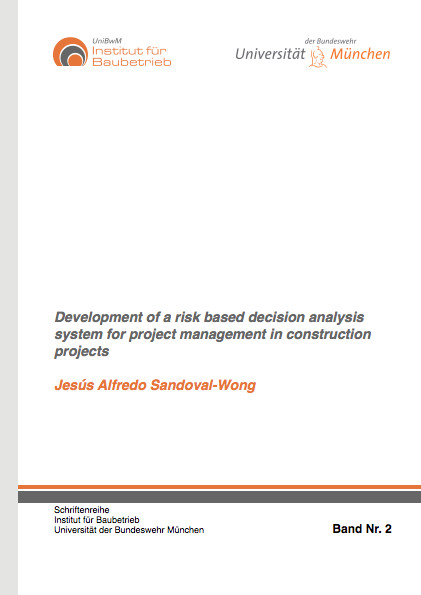 UniBwM
Institut für
Baubetrieb

der Bundeswehr
Universität München

Development of a risk based decision analysis system for project management in construction projects

Jesús Alfredo Sandoval-Wong

Schriftenreihe
Institut für Baubetrieb
Universität der Bundeswehr München

Band Nr. 2